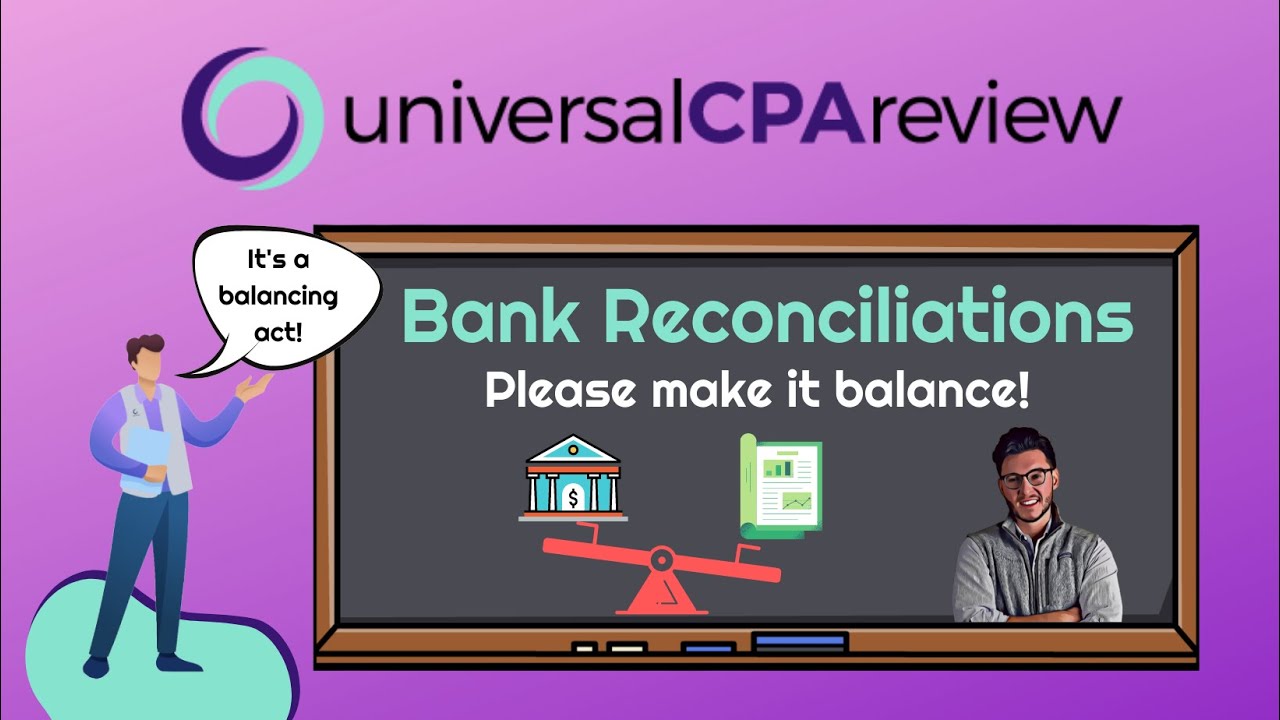 universalCPAreview

It's a balancing act!

Bank Reconciliations

Please make it balance!

$